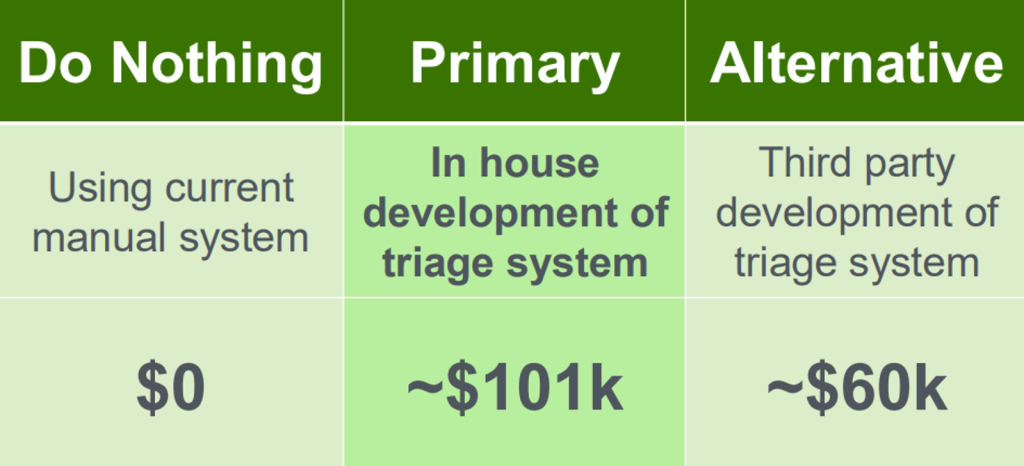 | Do Nothing | Primary | Alternative |
|---|---|---|
| Using current manual system | In house development of triage system | Third party development of triage system |
| \$0 | ~\$101k | ~\$60k |